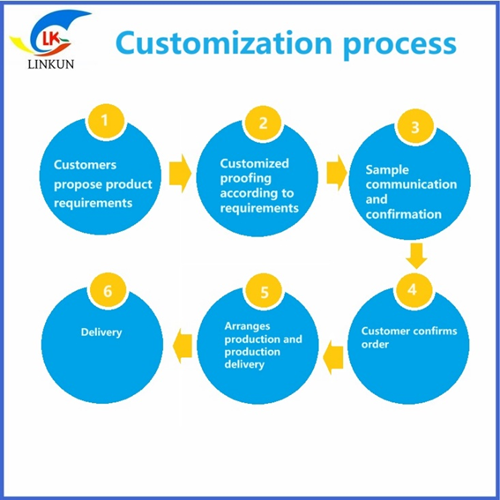 LK
LINKUN

Customization process

1
Customers propose product requirements

2
Customized proofing according to requirements

3
Sample communication and confirmation

4
Customer confirms order

5
Arranges production and production delivery

6
Delivery